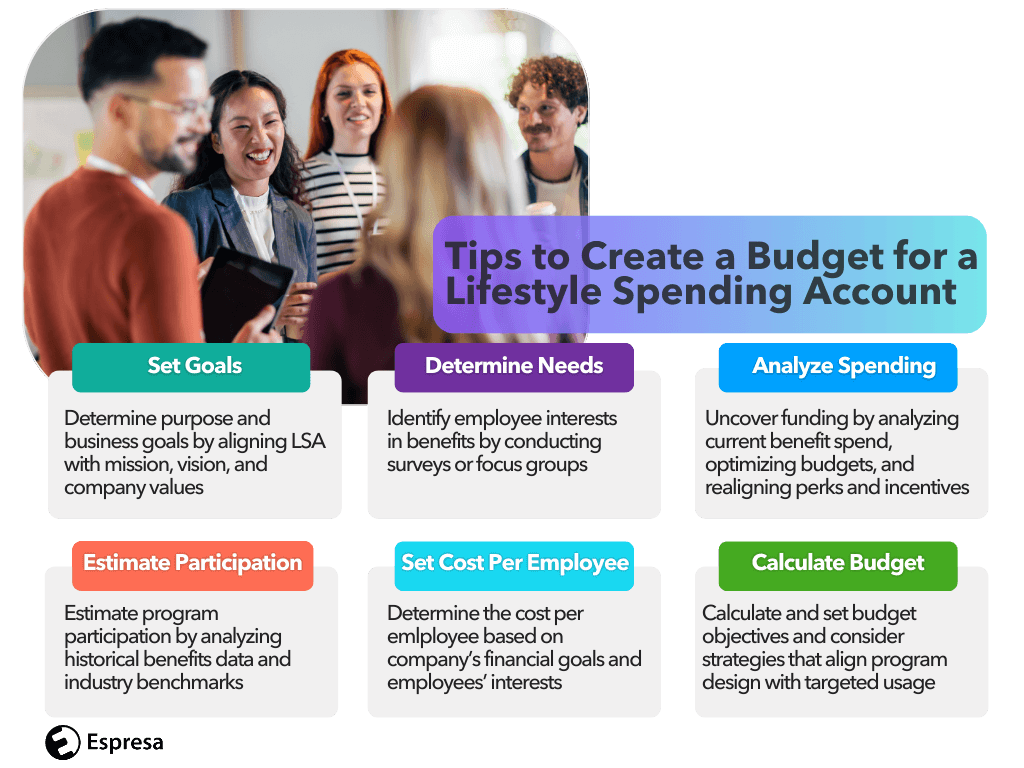 Tips to Create a Budget for a Lifestyle Spending Account

Set Goals

Determine purpose and business goals by aligning LSA with mission, vision, and company values

Determine Needs

Identify employee interests in benefits by conducting surveys or focus groups

Analyze Spending

Uncover funding by analyzing current benefit spend, optimizing budgets, and realigning perks and incentives

Estimate Participation

Estimate program participation by analyzing historical benefits data and industry benchmarks

Set Cost Per Employee

Determine the cost per emlployee based on company's financial goals and employees' interests

Calculate Budget

Calculate and set budget objectives and consider strategies that align program design with targeted usage

Espresa